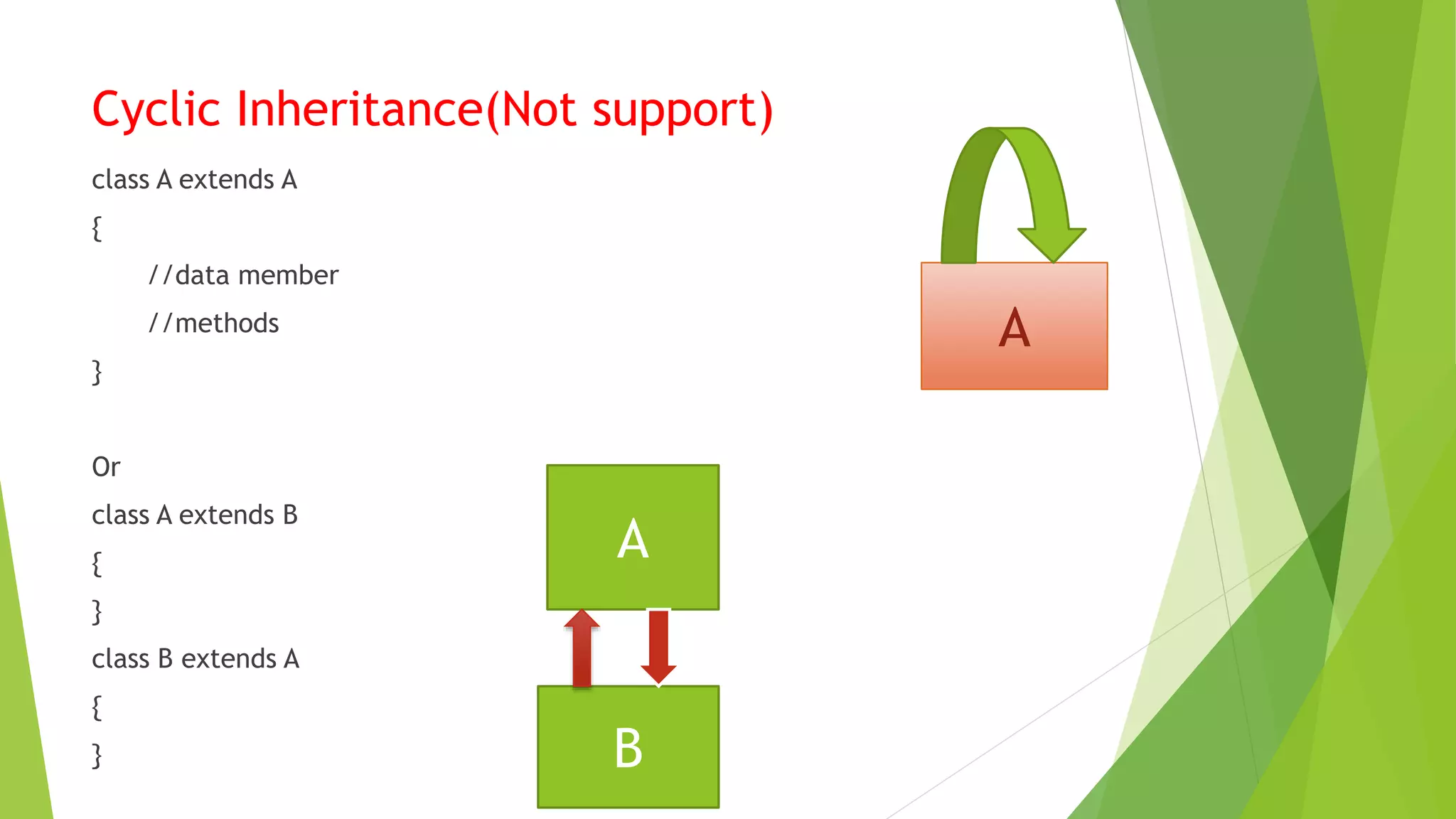 Cyclic Inheritance(Not support)

class A extends A
{
//data member
//methods
}

Or
class A extends B
{
}
class B extends A
{
}

A

A

B